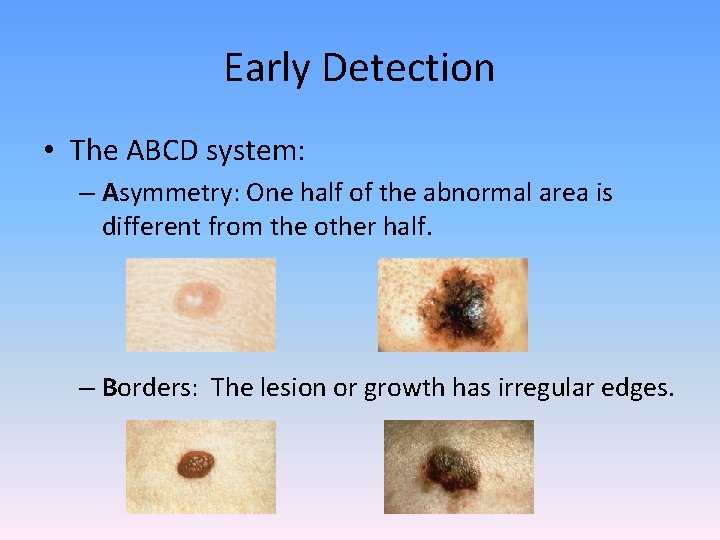 Early Detection

• The ABCD system:

– Asymmetry: One half of the abnormal area is different from the other half.

– Borders: The lesion or growth has irregular edges.